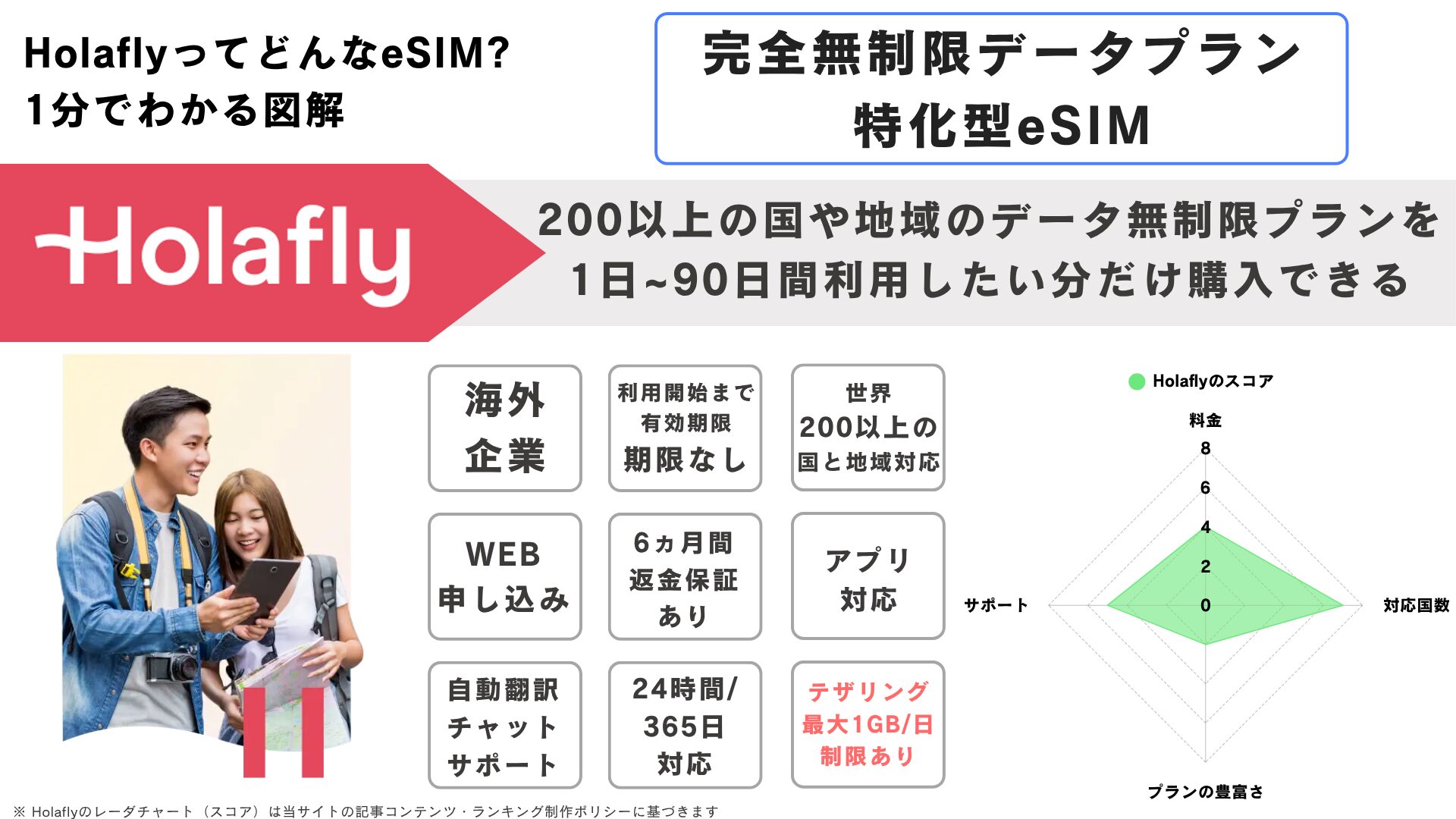 Holaflyってどんなesim?
1分でわかる図解

完全無制限データプラン
特化型eSIM

Holafly

200以上の国や地域のデータ無制限プランを
1日~90日間利用したい分だけ購入できる

海外
企業

利用開始まで
有効期限
期限なし

世界
200以上の
国と地域対応

WEB
申し込み

6ヵ月間
返金保証
あり

アプリ
対応

自動翻訳
チャット
サポート

24時間/
365日
対応

テザリング
最大1GB/日
制限あり

Holaflyのスコア

料金

8

6

4

2

0

サポート

対応国数

プランの豊富さ

※ Holaflyのレーダチャート（スコア）は当サイトの記事コンテンツ・ランキング制作ポリシーに基づきます